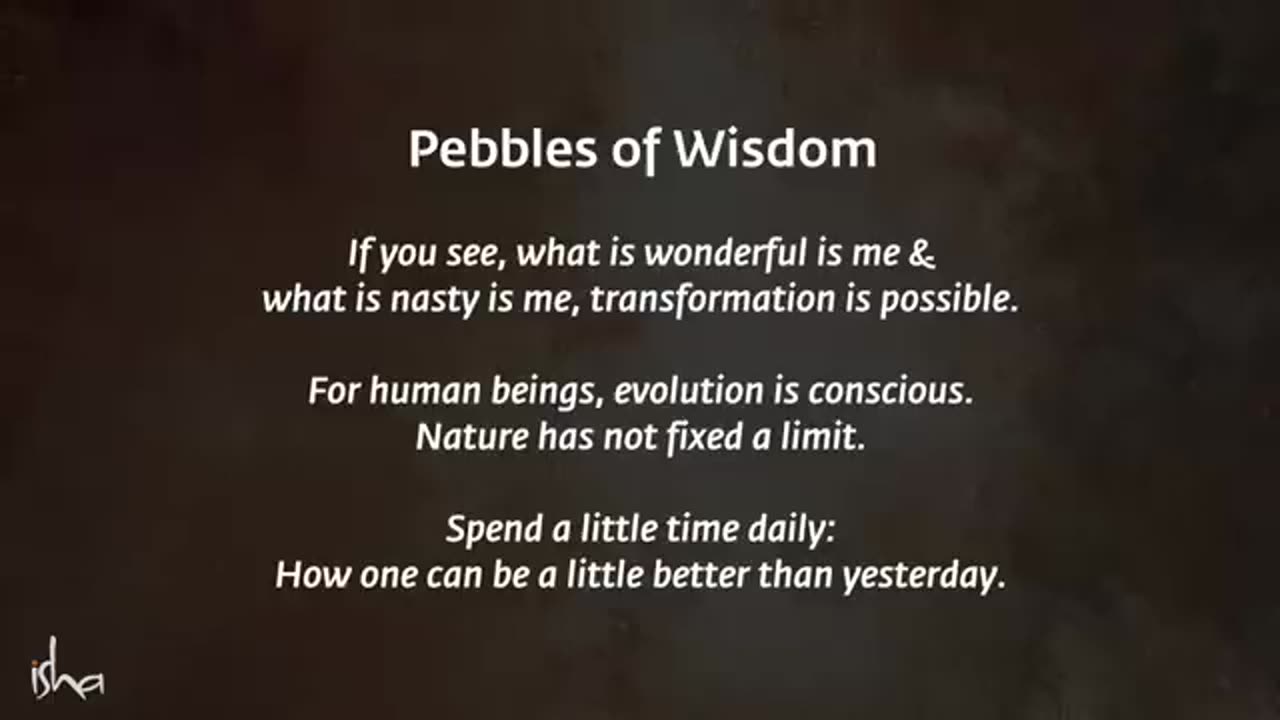 Pebbles of Wisdom

If you see, what is wonderful is me & what is nasty is me, transformation is possible.

For human beings, evolution is conscious. Nature has not fixed a limit.

Spend a little time daily: How one can be a little better than yesterday.

isha